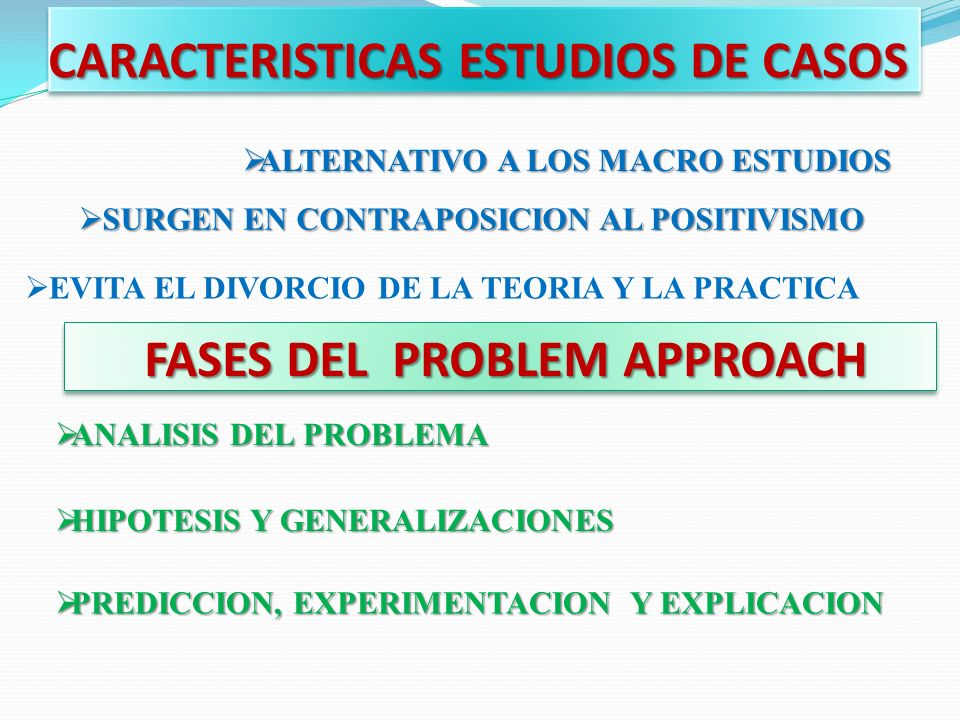 CARACTERISTICAS ESTUDIOS DE CASOS

➢ALTERNATIVO A LOS MACRO ESTUDIOS

➢SURGEN EN CONTRAPOSICION AL POSITIVISMO

➢EVITA EL DIVORCIO DE LA TEORIA Y LA PRACTICA

FASES DEL PROBLEM APPROACH

➢ANALISIS DEL PROBLEMA

➢HIPOTESIS Y GENERALIZACIONES

➢PREDICCION, EXPERIMENTACION Y EXPLICACION